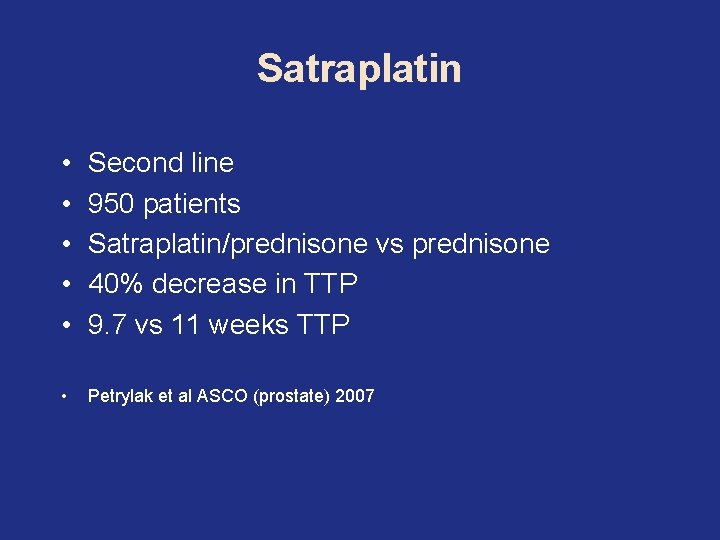 Satraplatin

• Second line
• 950 patients
• Satraplatin/prednisone vs prednisone
• 40% decrease in TTP
• 9.7 vs 11 weeks TTP

• Petrylak et al ASCO (prostate) 2007